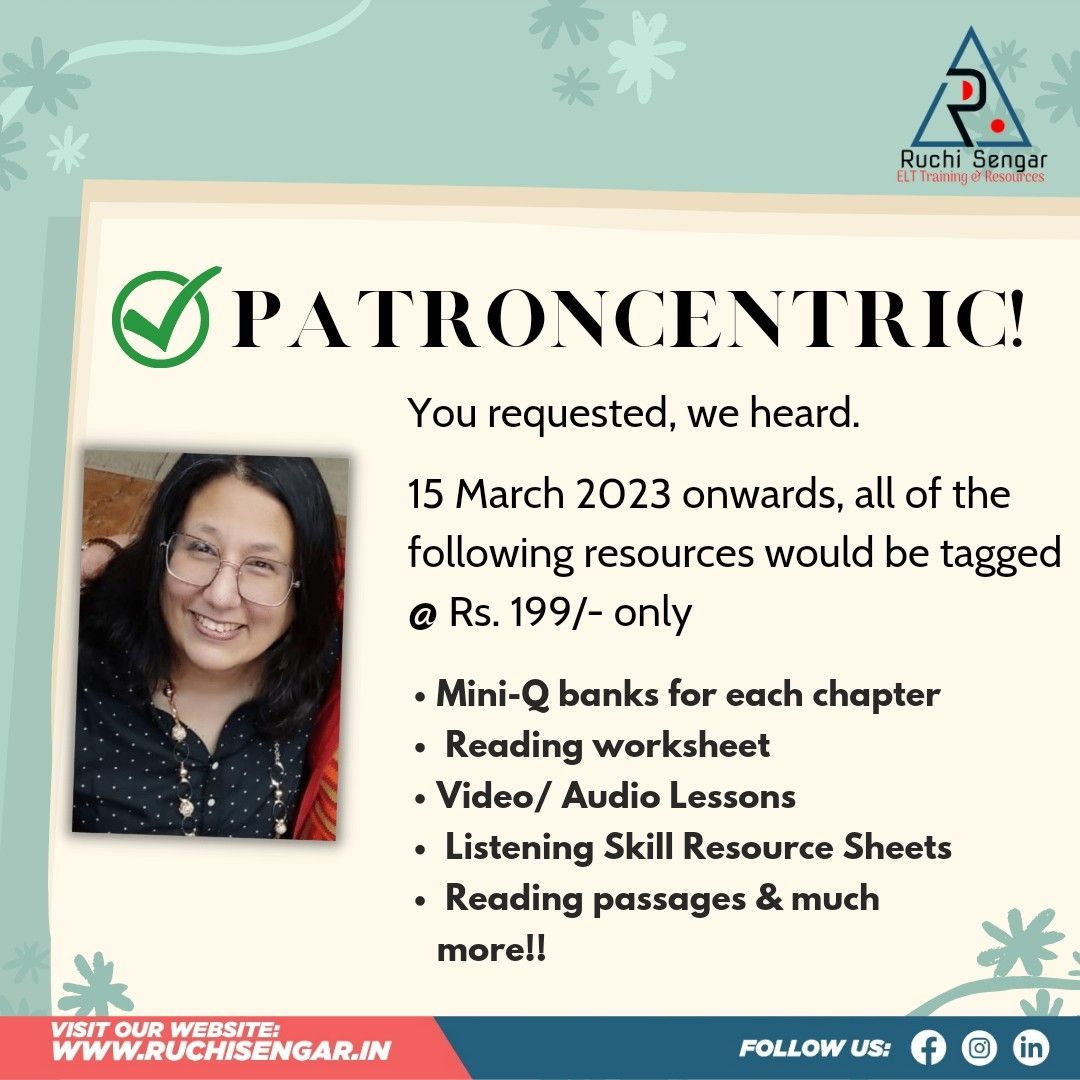 Ruchi Sengar
ELT Training & Resources

PATRONCENTRIC!

You requested, we heard.

15 March 2023 onwards, all of the following resources would be tagged @ Rs. 199/- only

• Mini-Q banks for each chapter
• Reading worksheet
• Video/ Audio Lessons
• Listening Skill Resource Sheets
• Reading passages & much more!!

VISIT OUR WEBSITE:
WWW.RUCHISENGAR.IN

FOLLOW US: